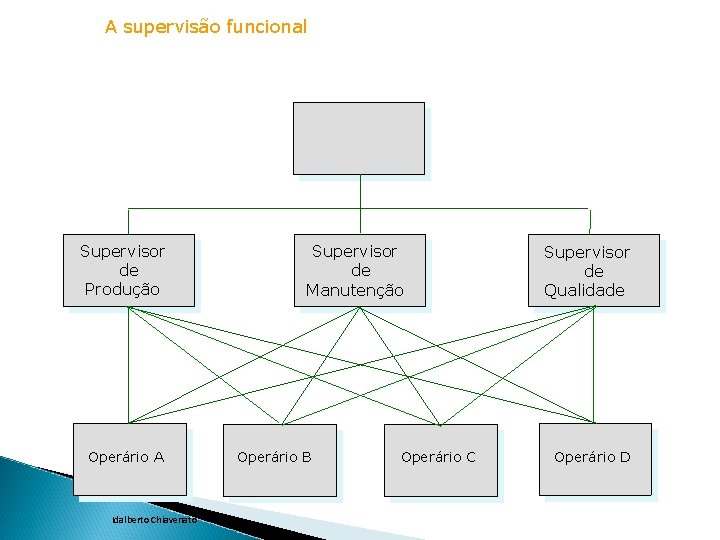 A supervisão funcional

Supervisor de Produção

Supervisor de Manutenção

Supervisor de Qualidade

Operário A

Operário B

Operário C

Operário D

Idalberto Chiavenato